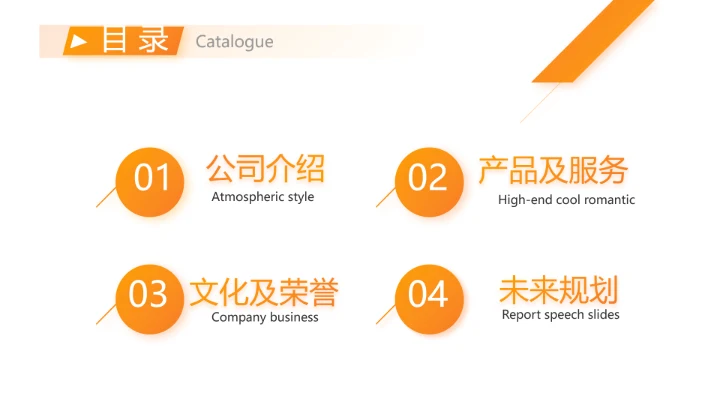 目录 Catalogue

01 公司介绍
Atmospheric style

02 产品及服务
High-end cool romantic

03 文化及荣誉
Company business

04 未来规划
Report speech slides